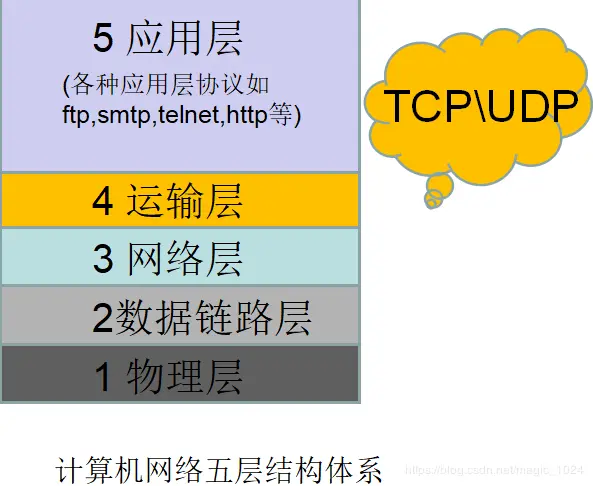 5 应用层

(各种应用层协议如 ftp,smtp,telnet,http等)

TCP\UDP

4 运输层

3 网络层

2数据链路层

1 物理层

计算机网络五层结构体系

https://blog.csdn.net/magic_1024